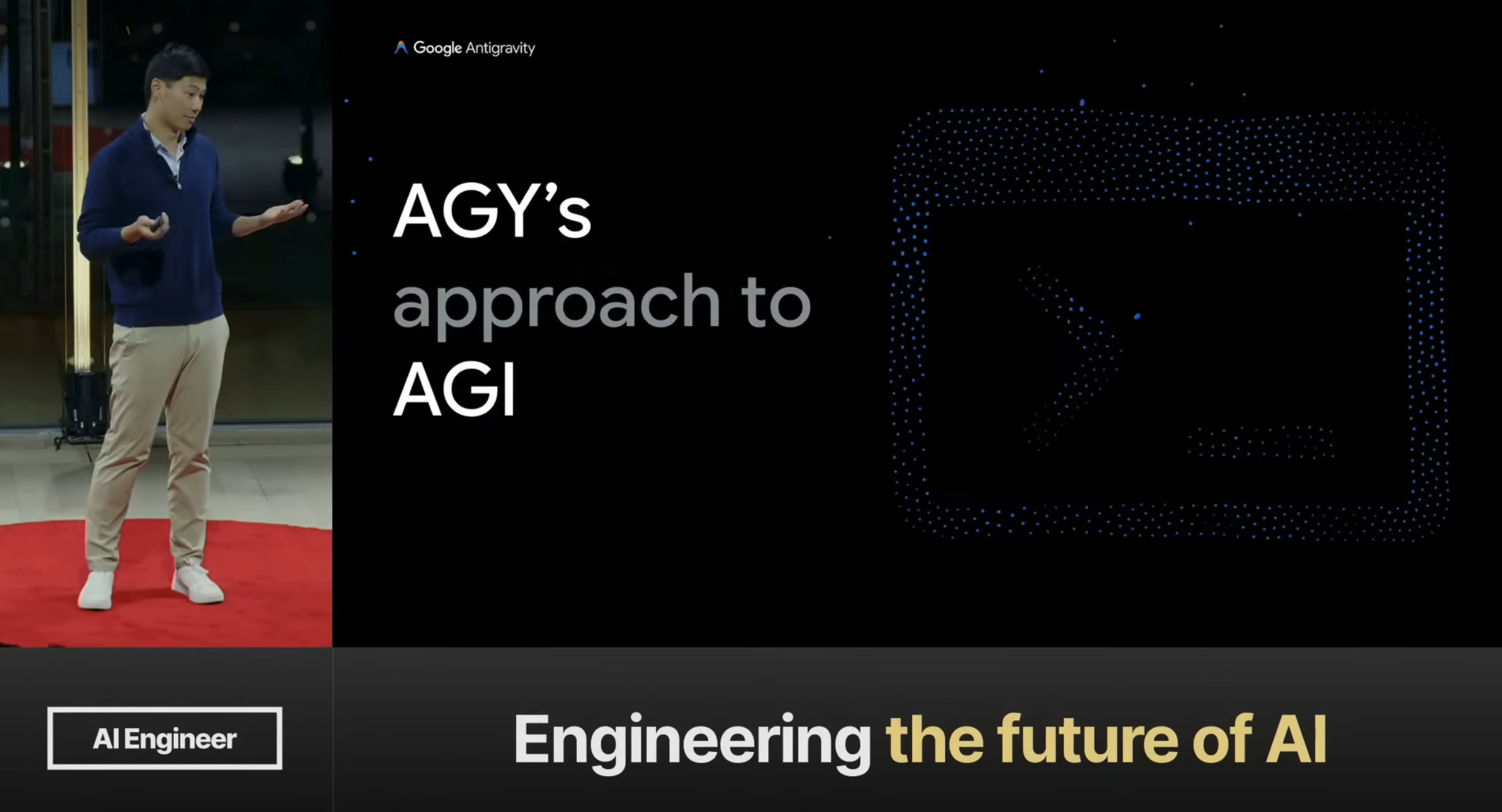 Google Antigravity

AGY's approach to AGI

AI Engineer

Engineering the future of AI